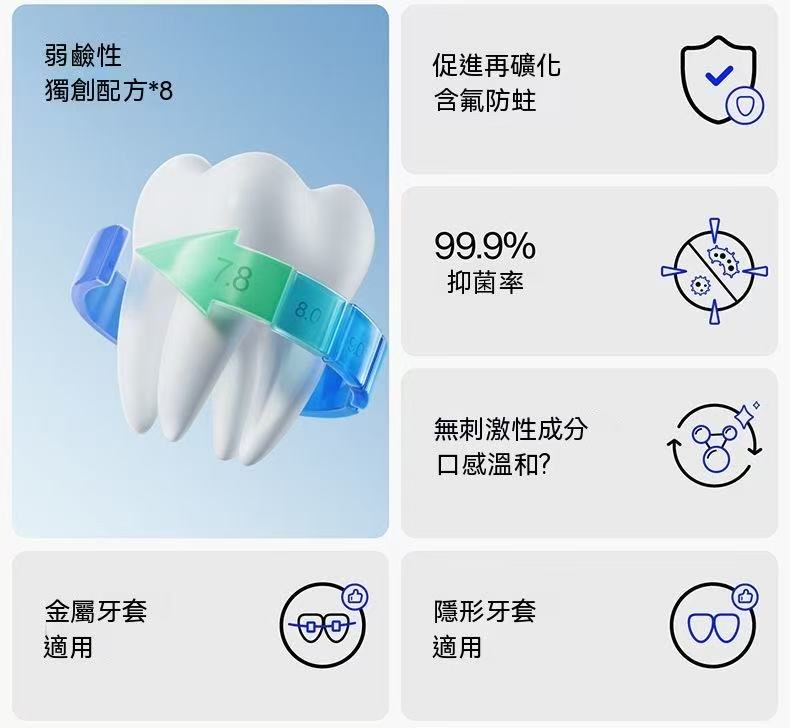 弱鹼性
獨創配方*8

7.8
8.0
9.0

促進再礦化
含氟防蛀

99.9%
抑菌率

無刺激性成分
口感溫和?

金屬牙套
適用

隱形牙套
適用